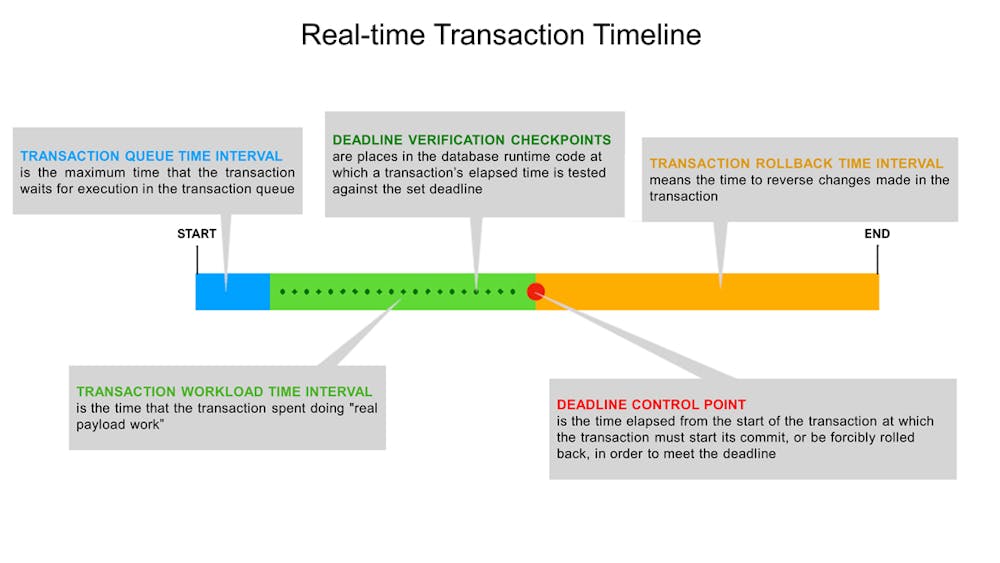 Real-time Transaction Timeline

TRANSACTION QUEUE TIME INTERVAL
is the maximum time that the transaction waits for execution in the transaction queue

DEADLINE VERIFICATION CHECKPOINTS
are places in the database runtime code at which a transaction's elapsed time is tested against the set deadline

TRANSACTION ROLLBACK TIME INTERVAL
means the time to reverse changes made in the transaction

START

END

TRANSACTION WORKLOAD TIME INTERVAL
is the time that the transaction spent doing "real payload work"

DEADLINE CONTROL POINT
is the time elapsed from the start of the transaction at which the transaction must start its commit, or be forcibly rolled back, in order to meet the deadline